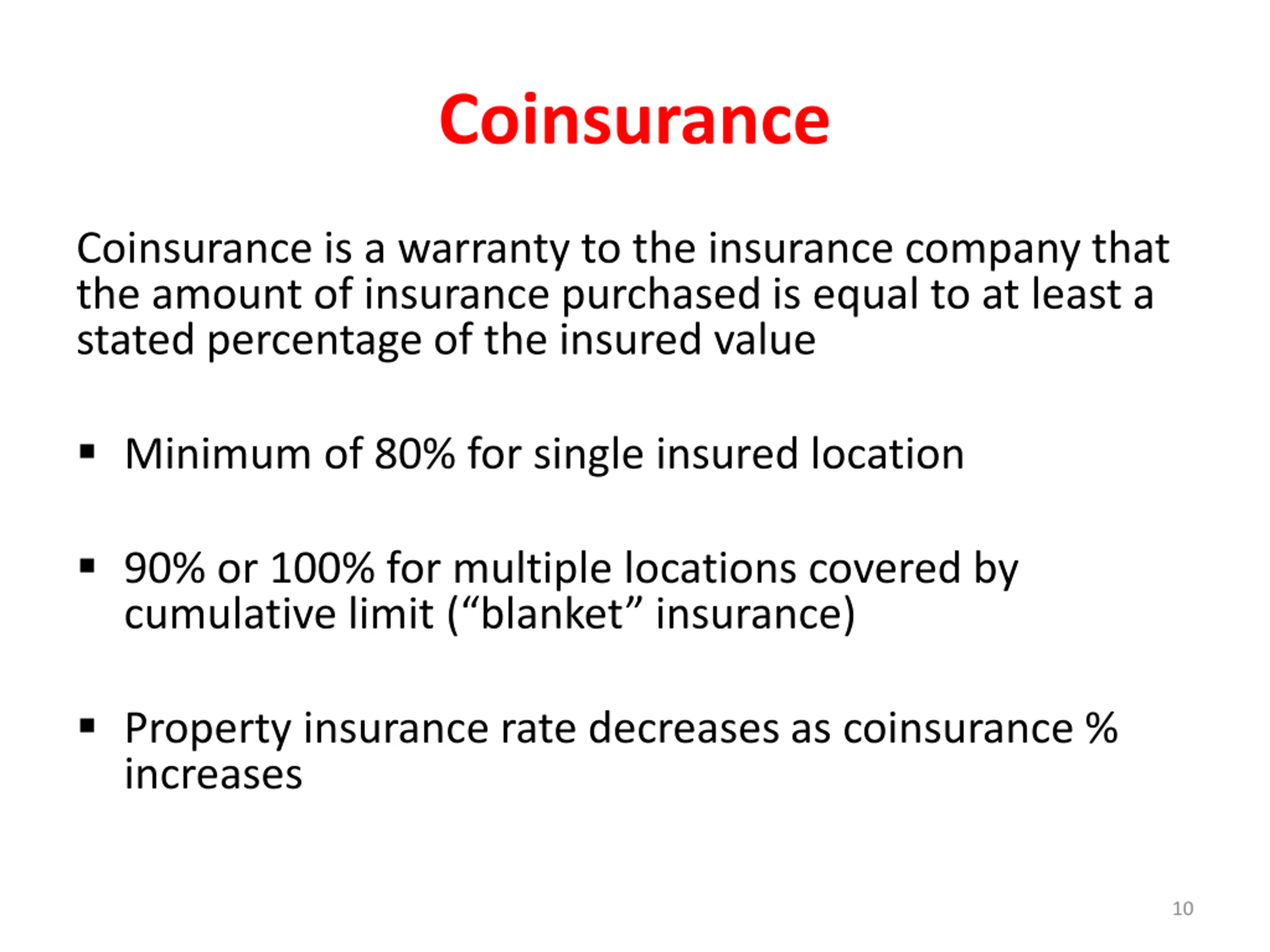 Coinsurance

Coinsurance is a warranty to the insurance company that the amount of insurance purchased is equal to at least a stated percentage of the insured value

▪ Minimum of 80% for single insured location

▪ 90% or 100% for multiple locations covered by cumulative limit (“blanket” insurance)

▪ Property insurance rate decreases as coinsurance % increases

10